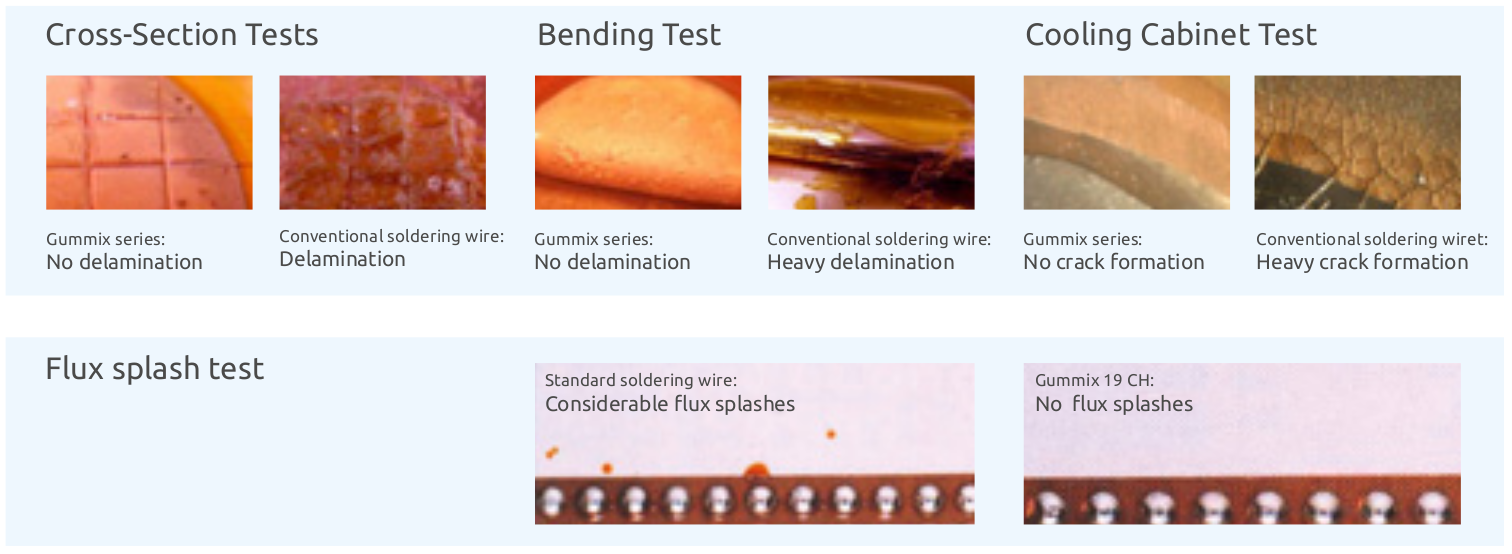 Cross-Section Tests

Gummix series:
No delamination

Conventional soldering wire:
Delamination

Bending Test

Gummix series:
No delamination

Conventional soldering wire:
Heavy delamination

Cooling Cabinet Test

Gummix series:
No crack formation

Conventional soldering wiret:
Heavy crack formation

Flux splash test

Standard soldering wire:
Considerable flux splashes

Gummix 19 CH:
No flux splashes